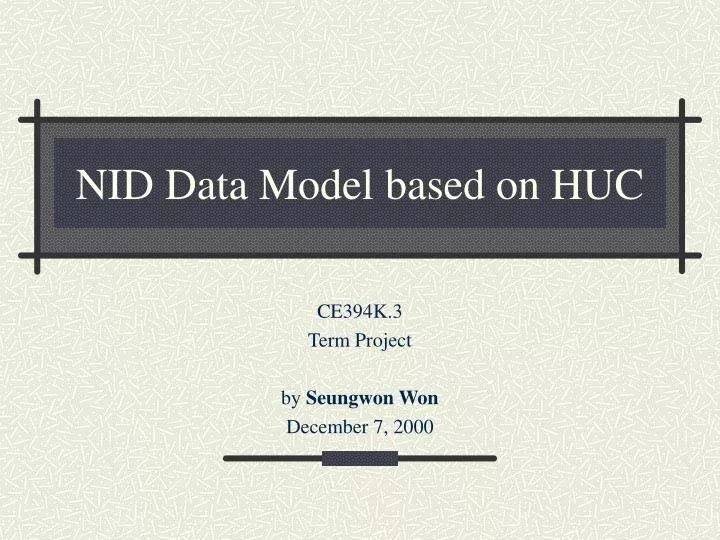 NID Data Model based on HUC

CE394K.3
Term Project

by Seungwon Won
December 7, 2000